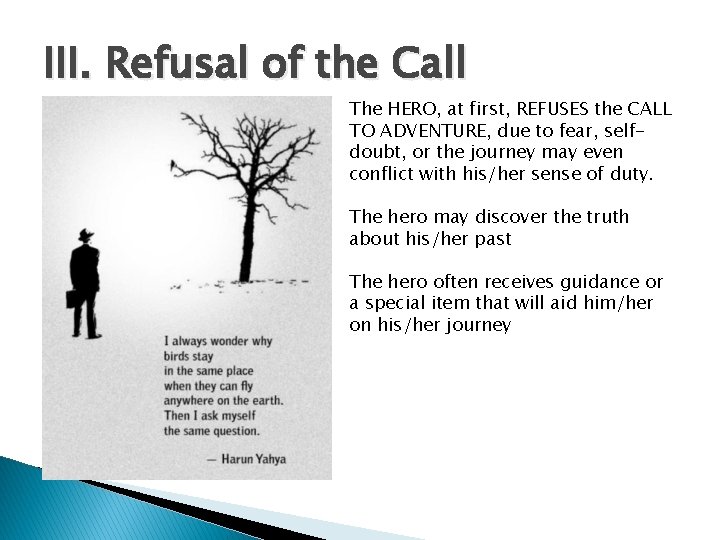 III. Refusal of the Call

I always wonder why birds stay in the same place when they can fly anywhere on the earth. Then I ask myself the same question.

— Harun Yahya

The HERO, at first, REFUSES the CALL TO ADVENTURE, due to fear, self-doubt, or the journey may even conflict with his/her sense of duty.

The hero may discover the truth about his/her past

The hero often receives guidance or a special item that will aid him/her on his/her journey